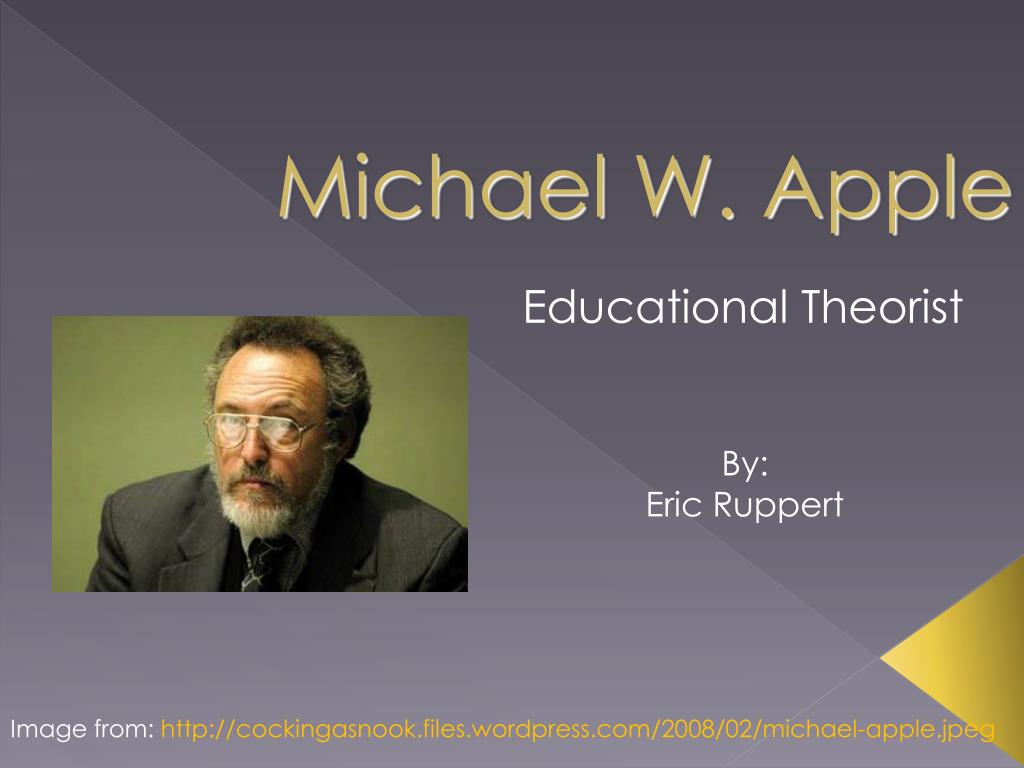 Michael W. Apple

Educational Theorist

By:
Eric Ruppert

Image from: http://cockingasnook.files.wordpress.com/2008/02/michael-apple.jpeg